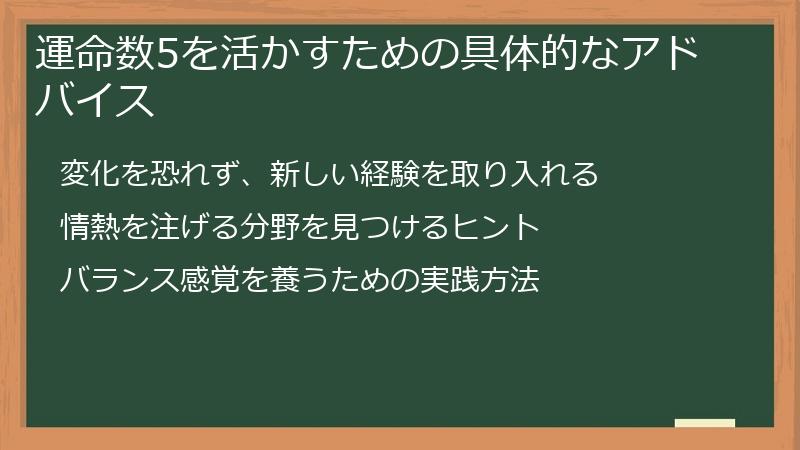 運命数5を活かすための具体的なアドバイス

変化を恐れず、新しい経験を取り入れる

情熱を注げる分野を見つけるヒント

バランス感覚を養うための実践方法